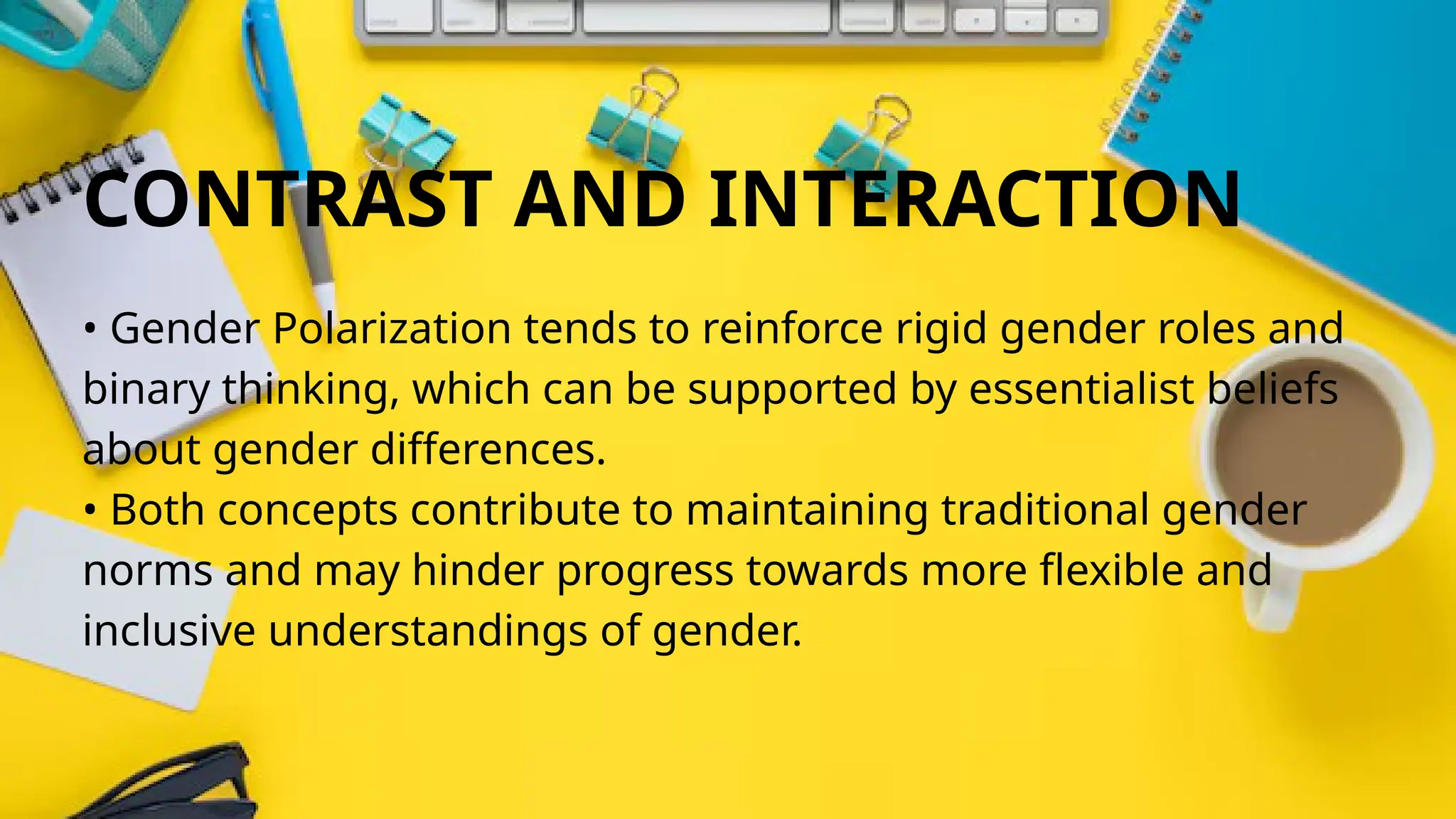 CONTRAST AND INTERACTION

• Gender Polarization tends to reinforce rigid gender roles and binary thinking, which can be supported by essentialist beliefs about gender differences.

• Both concepts contribute to maintaining traditional gender norms and may hinder progress towards more flexible and inclusive understandings of gender.